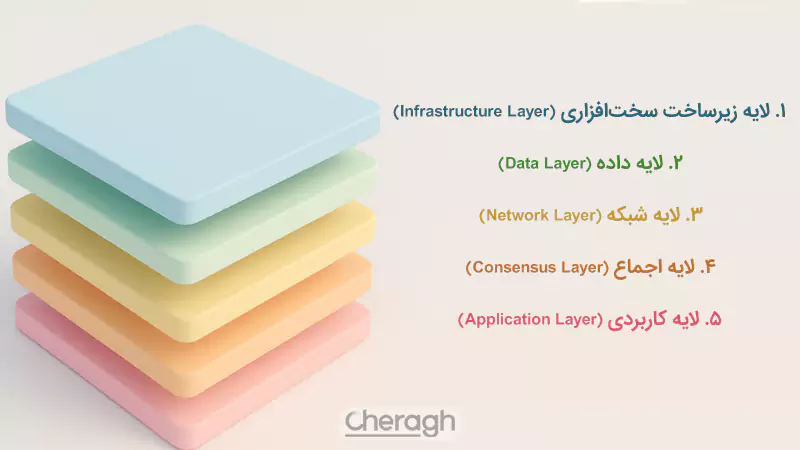 ۱. لایه زیرساخت سخت‌افزاری (Infrastructure Layer)

۲. لایه داده (Data Layer)

۳. لایه شبکه (Network Layer)

۴. لایه اجماع (Consensus Layer)

۵. لایه کاربردی (Application Layer)

Cheragh